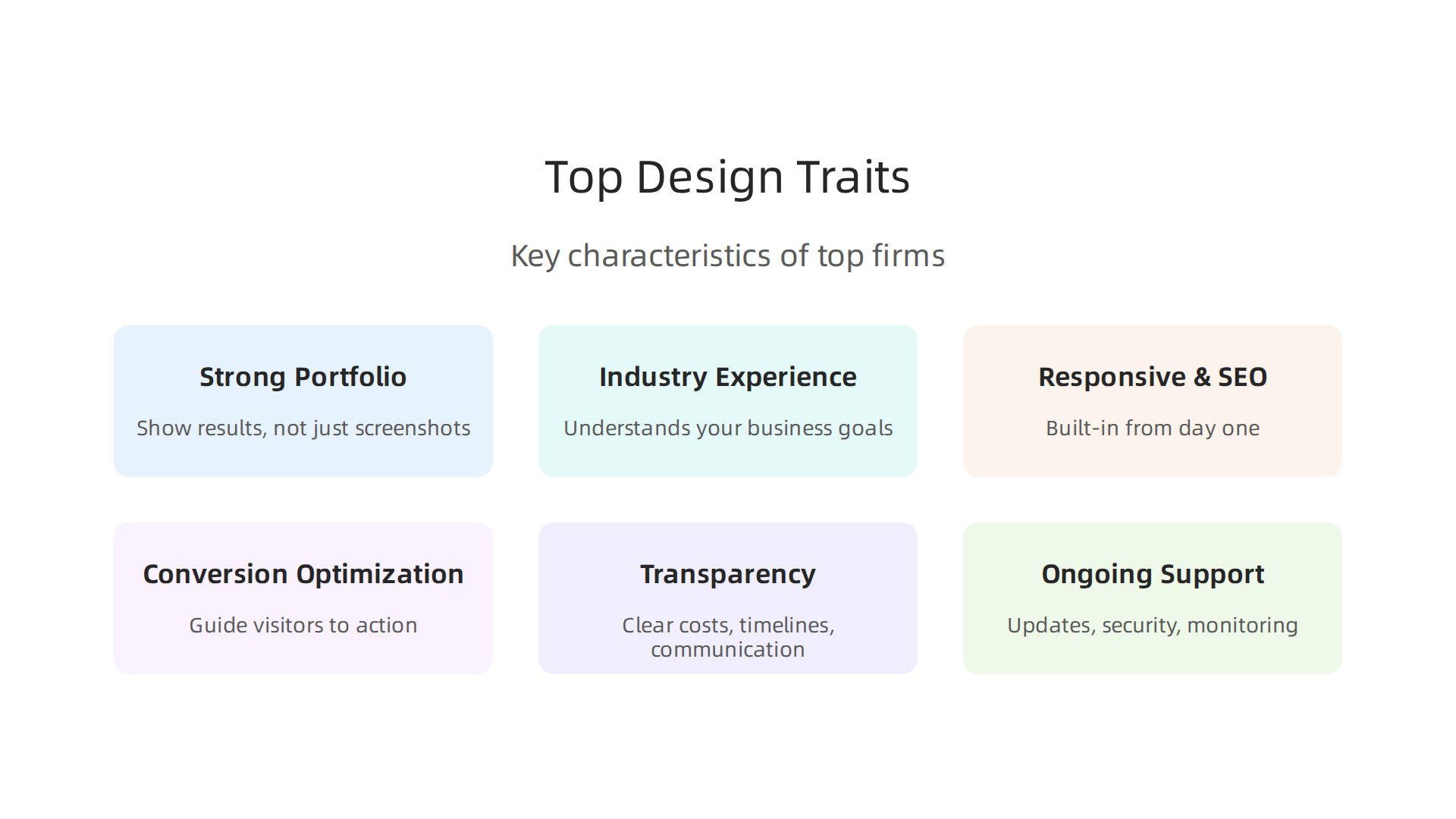 Top Design Traits

Key characteristics of top firms

Strong Portfolio

Show results, not just screenshots

Industry Experience

Understands your business goals

Responsive & SEO

Built-in from day one

Conversion Optimization

Guide visitors to action

Transparency

Clear costs, timelines, communication

Ongoing Support

Updates, security, monitoring